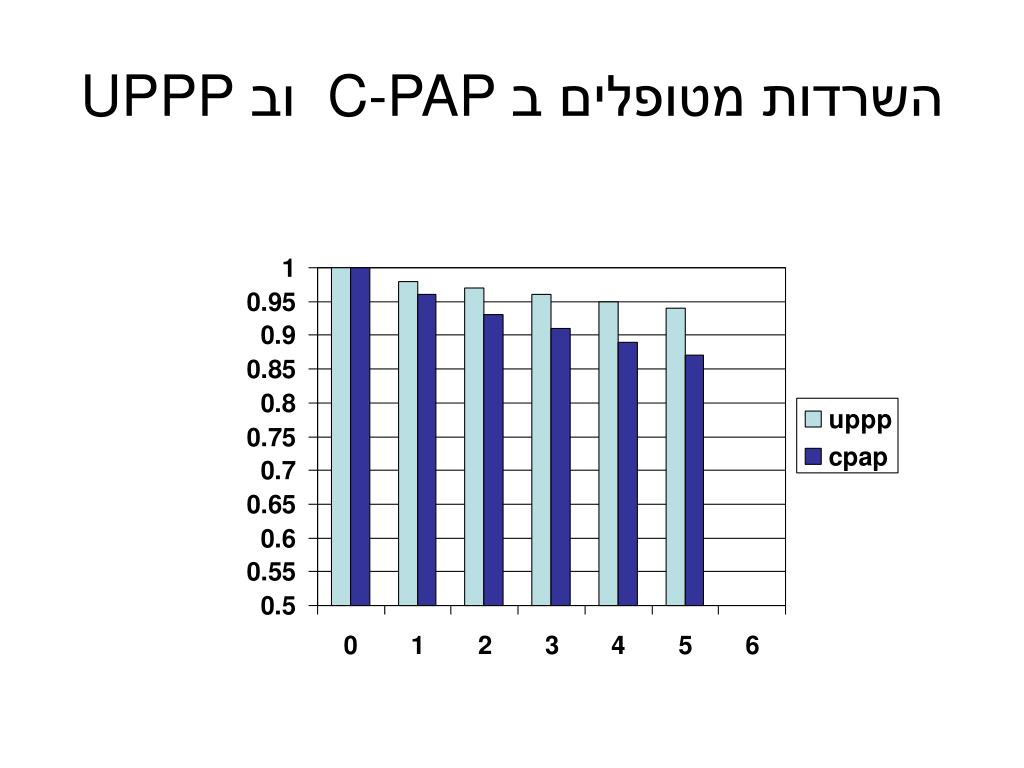 השרדות מטופלים ב C-PAP וב UPPP

1
0.95
0.9
0.85
0.8
0.75
0.7
0.65
0.6
0.55
0.5

0 1 2 3 4 5 6

uppp
cpap